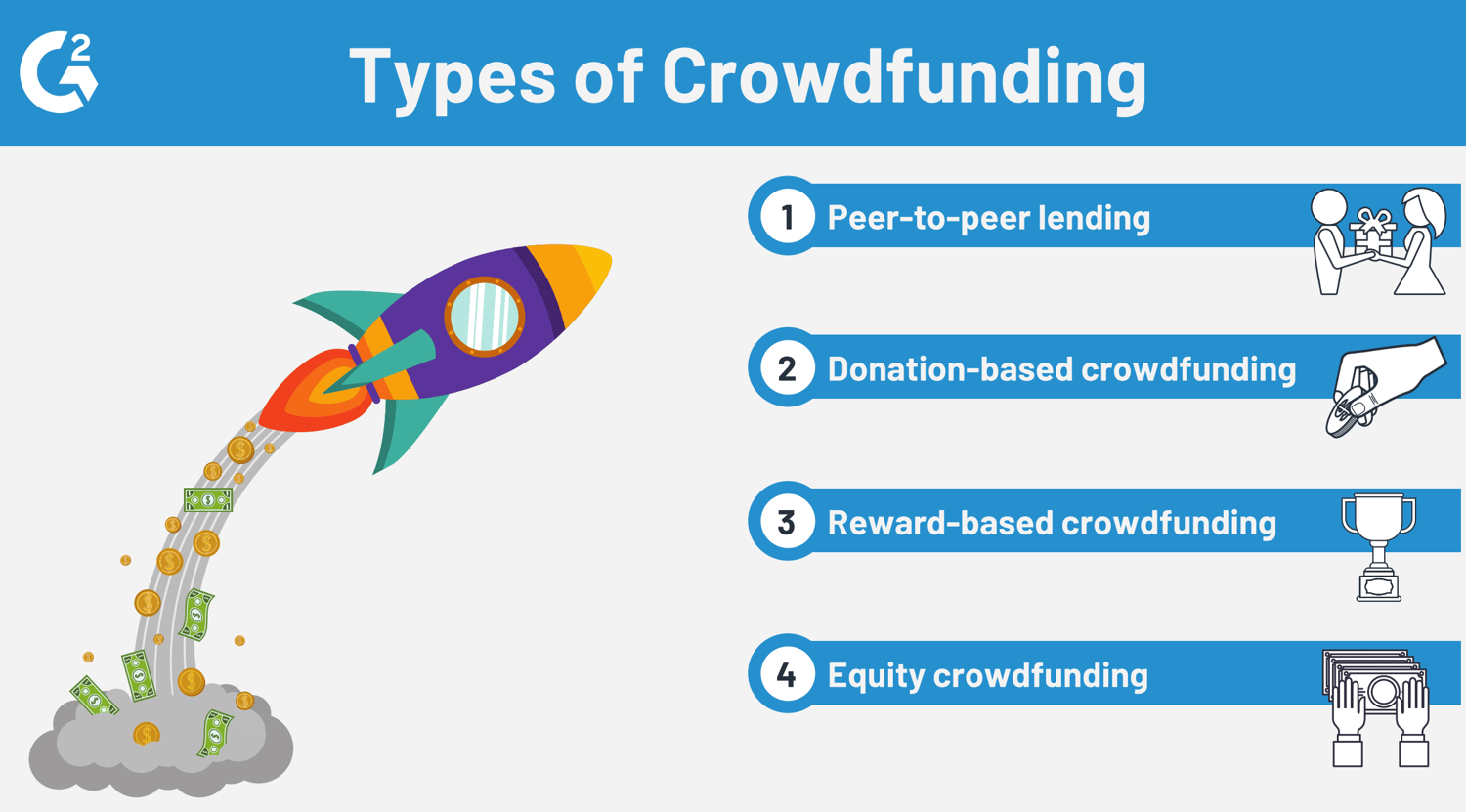 G2

Types of Crowdfunding

1 Peer-to-peer lending

2 Donation-based crowdfunding

3 Reward-based crowdfunding

4 Equity crowdfunding